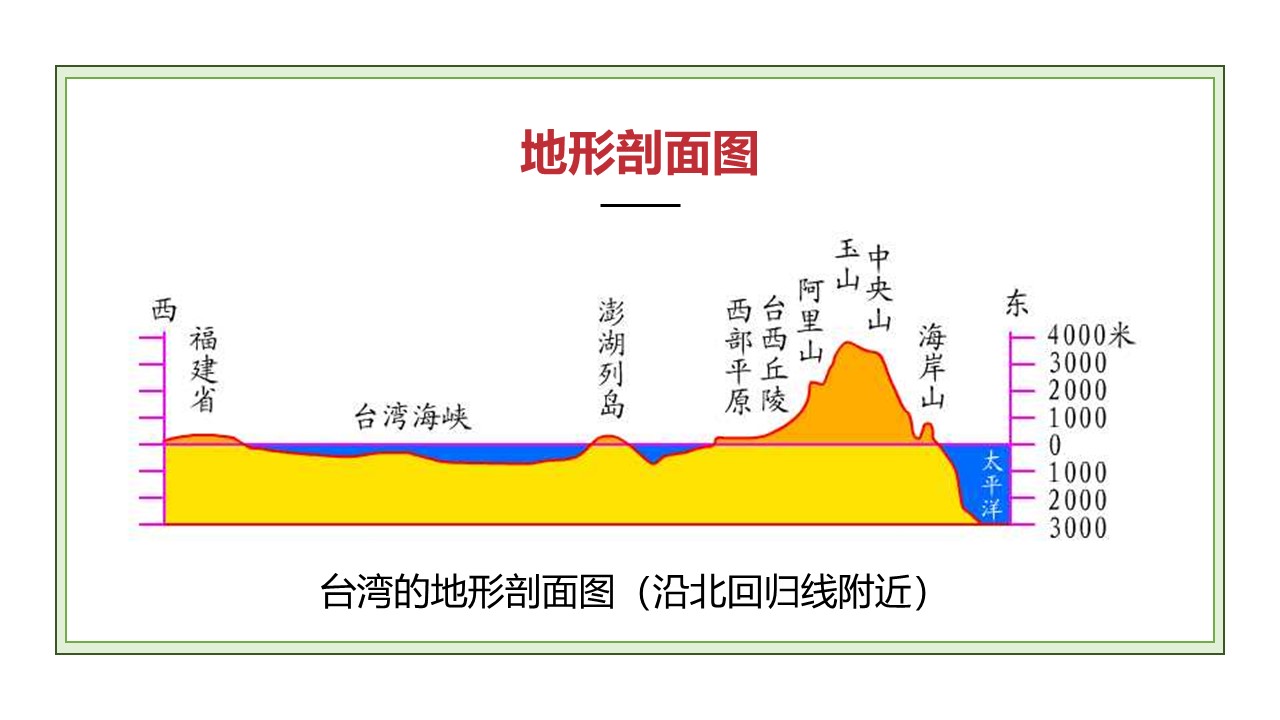 地形剖面图

西
福建省
台湾海峡
澎湖列岛
西部平原
台西丘陵
阿里山
玉山
中央山
海岸山
东
4000米
3000
2000
1000
0
1000
2000
3000
太平洋

台湾的地形剖面图（沿北回归线附近）